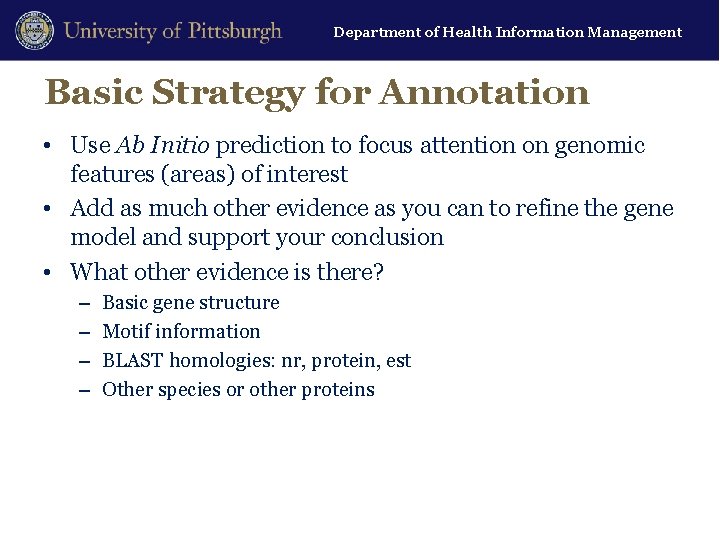 University of Pittsburgh

Department of Health Information Management

Basic Strategy for Annotation

• Use Ab Initio prediction to focus attention on genomic features (areas) of interest

• Add as much other evidence as you can to refine the gene model and support your conclusion

• What other evidence is there?
– Basic gene structure
– Motif information
– BLAST homologies: nr, protein, est
– Other species or other proteins